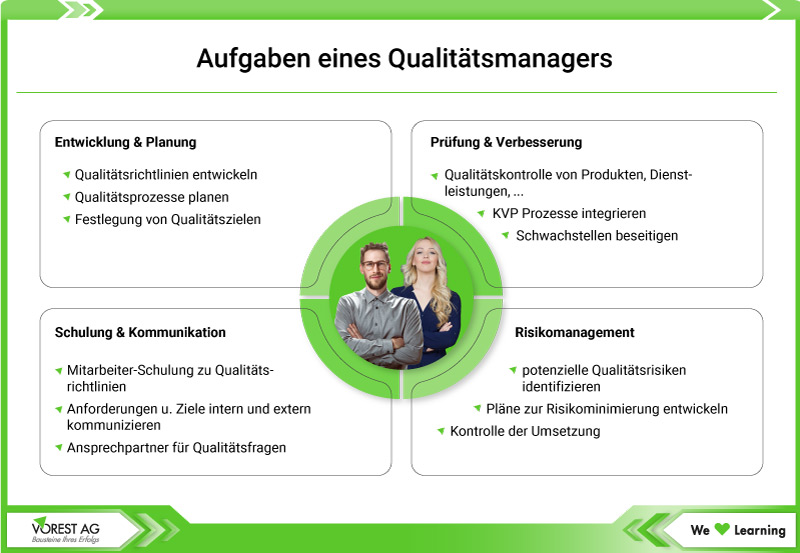 Aufgaben eines Qualitätsmanagers

Entwicklung & Planung

Qualitätsrichtlinien entwickeln

Qualitätsprozesse planen

Festlegung von Qualitätszielen

Prüfung & Verbesserung

Qualitätskontrolle von Produkten, Dienstleistungen, ...

KVP Prozesse integrieren

Schwachstellen beseitigen

Schulung & Kommunikation

Mitarbeiter-Schulung zu Qualitätsrichtlinien

Anforderungen u. Ziele intern und extern kommunizieren

Ansprechpartner für Qualitätsfragen

Risikomanagement

potenzielle Qualitätsrisiken identifizieren

Pläne zur Risikominimierung entwickeln

Kontrolle der Umsetzung

VOREST AG
Bausteine Ihres Erfolgs

We Learning